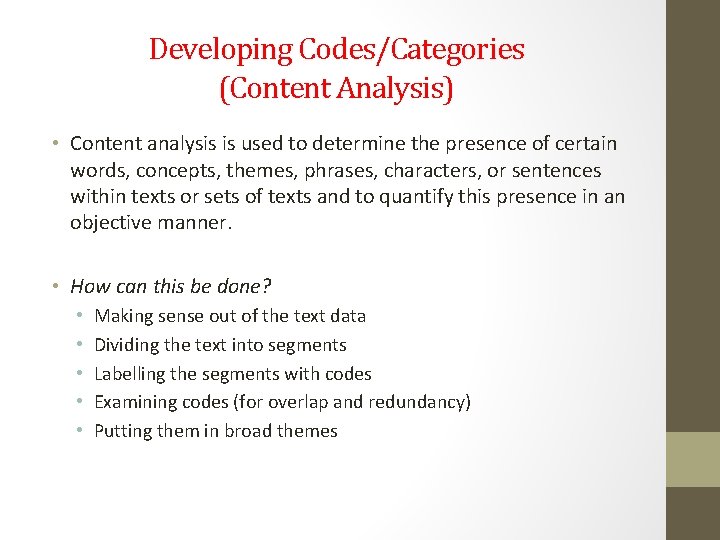 Developing Codes/Categories
(Content Analysis)

• Content analysis is used to determine the presence of certain words, concepts, themes, phrases, characters, or sentences within texts or sets of texts and to quantify this presence in an objective manner.

• How can this be done?
 • Making sense out of the text data
 • Dividing the text into segments
 • Labelling the segments with codes
 • Examining codes (for overlap and redundancy)
 • Putting them in broad themes